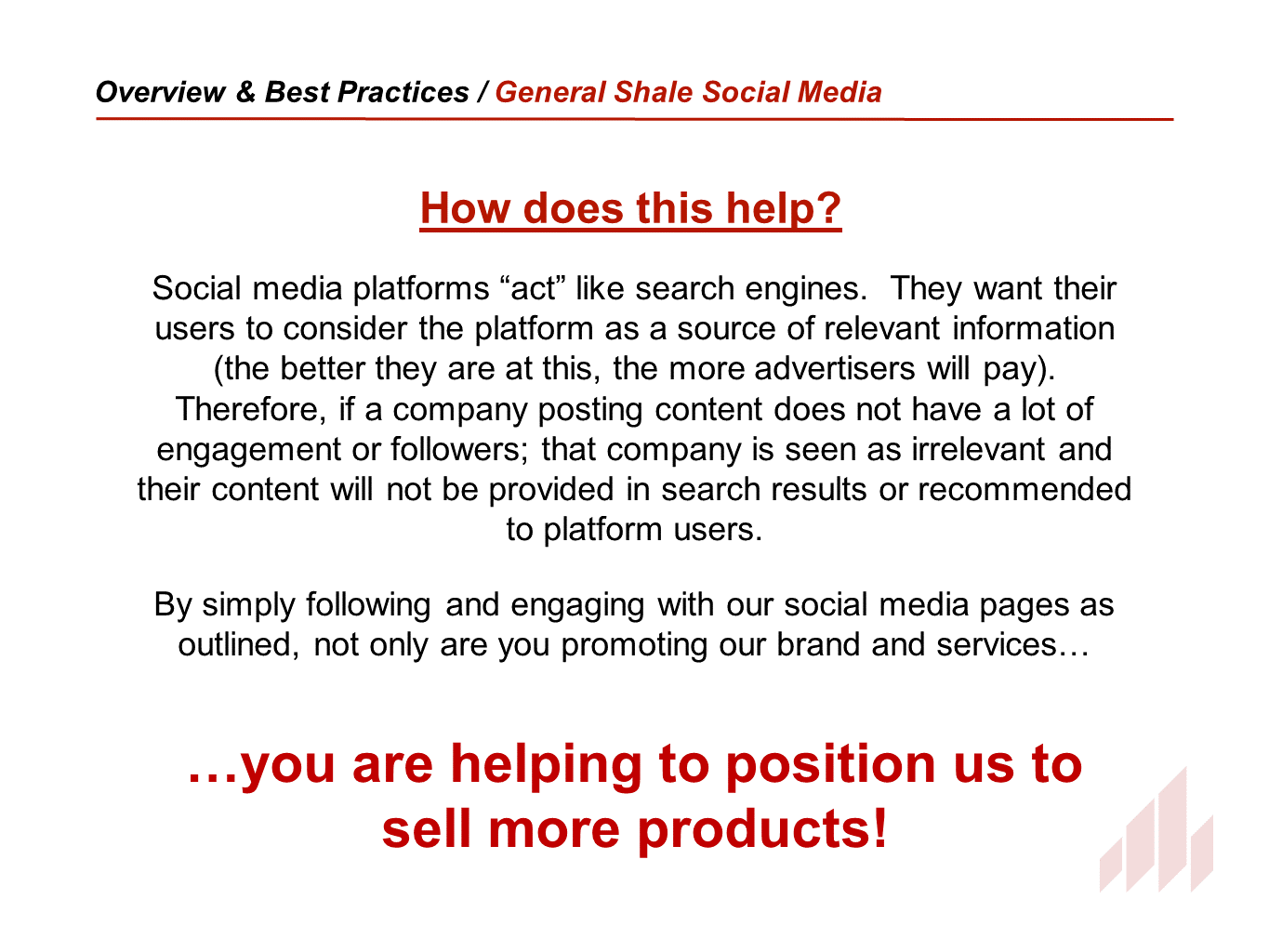 Overview & Best Practices / General Shale Social Media

How does this help?

Social media platforms “act” like search engines. They want their users to consider the platform as a source of relevant information (the better they are at this, the more advertisers will pay). Therefore, if a company posting content does not have a lot of engagement or followers; that company is seen as irrelevant and their content will not be provided in search results or recommended to platform users.

By simply following and engaging with our social media pages as outlined, not only are you promoting our brand and services…

…you are helping to position us to sell more products!